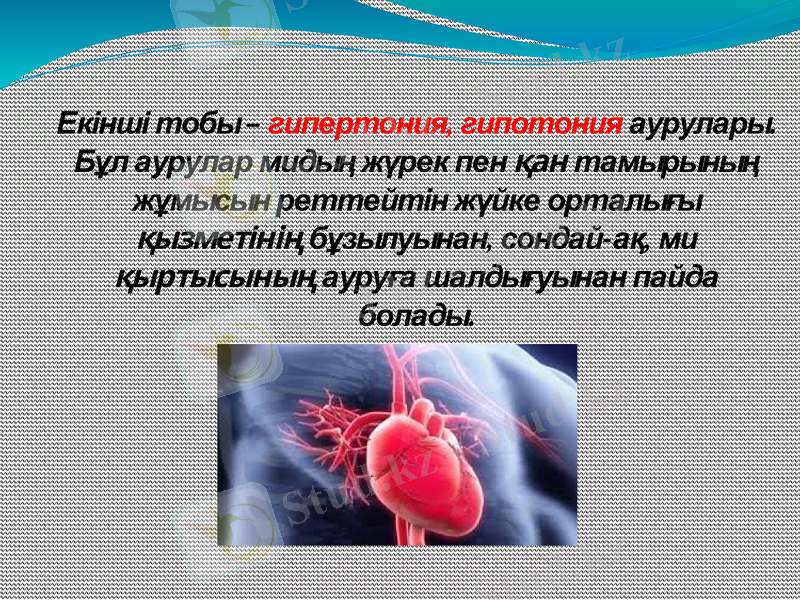 Екінші тобы – гипертония, гипотония аурулары. Бұл аурулар мидың жүрек пен қан тамырының жұмысын реттейтін жүйке орталығы қызметінің бұзылуынан, сондай-ақ, ми қыртысының ауруға шалдығуынан пайда болады.

Stud.kz